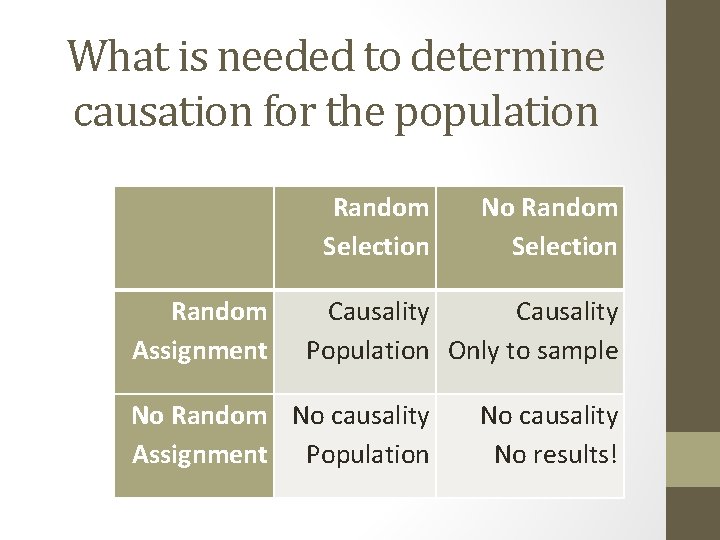 What is needed to determine causation for the population

| | Random Selection | No Random Selection |
|---|---|---|
| Random Assignment | Causality Population | Causality Only to sample |
| No Random Assignment | No causality Population | No causality No results! |